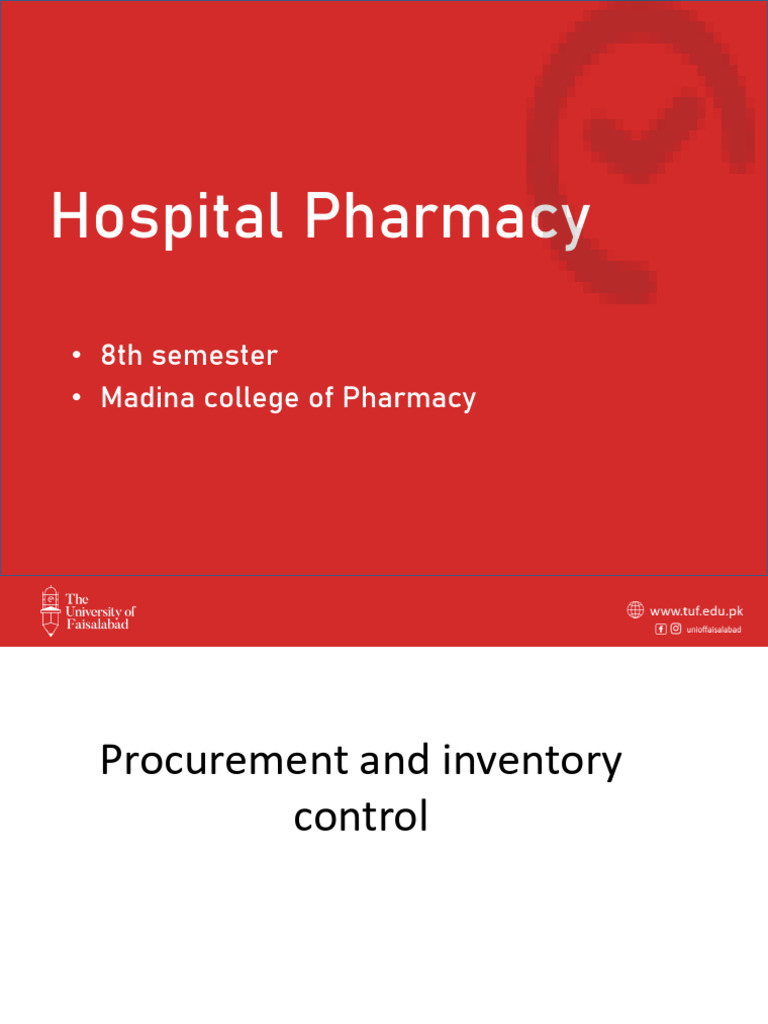 Hospital Pharmacy

• 8th semester
• Madina college of Pharmacy

The University of Faisalabad

www.tuf.edu.pk
unioffaisalabad

Procurement and inventory control